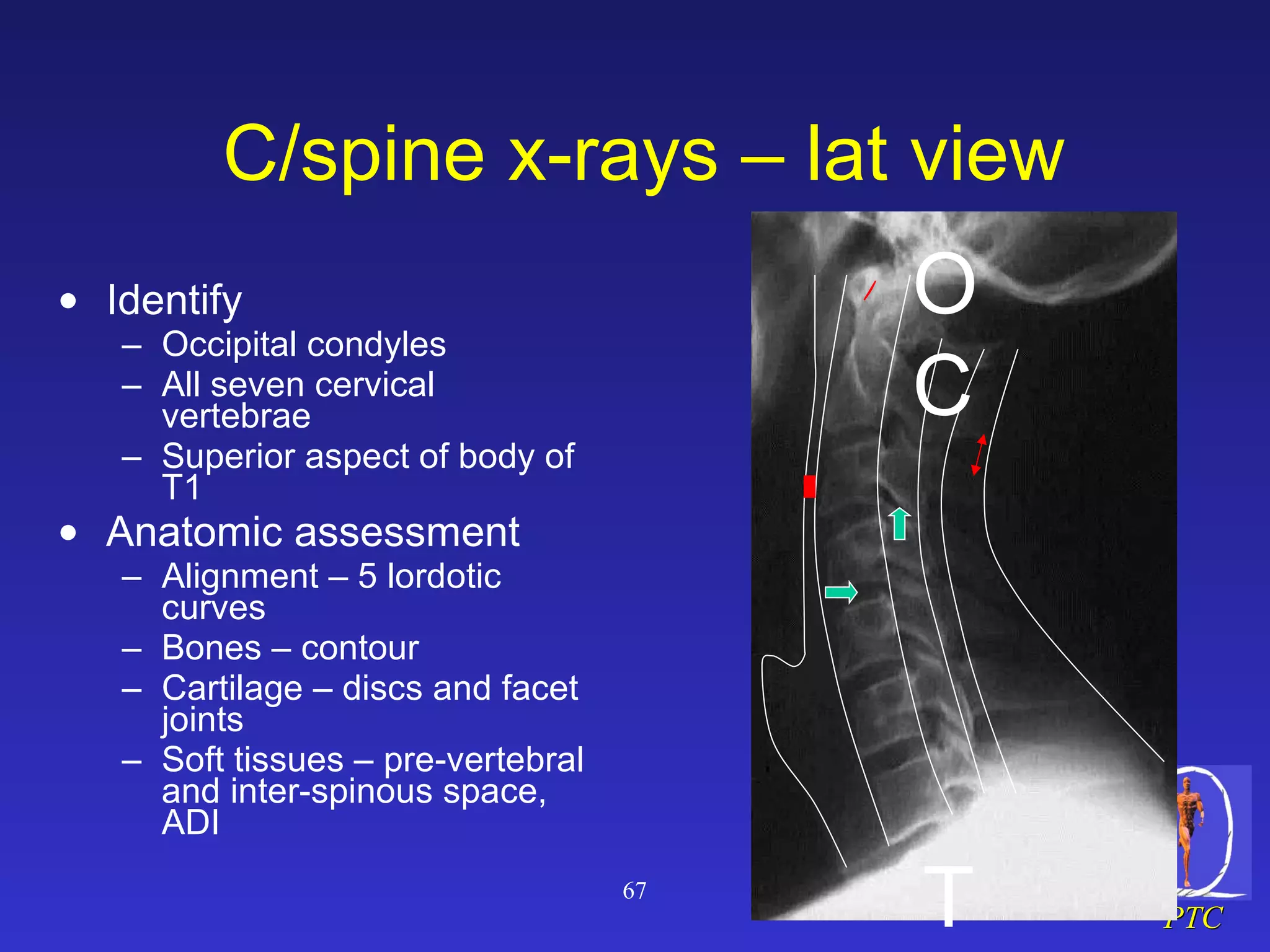 C/spine x-rays – lat view

• Identify
– Occipital condyles
– All seven cervical vertebrae
– Superior aspect of body of T1
• Anatomic assessment
– Alignment – 5 lordotic curves
– Bones – contour
– Cartilage – discs and facet joints
– Soft tissues – pre-vertebral and inter-spinous space, ADI

O
C
T

67

PTC